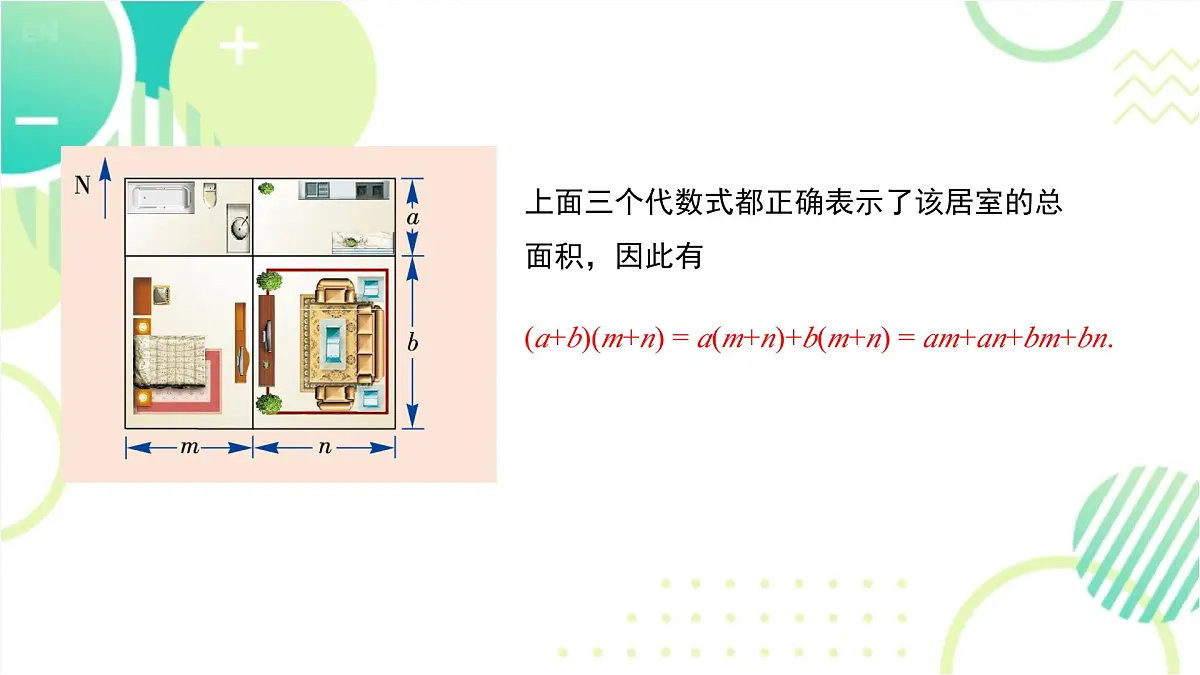 N

$a$

$b$

$m$

$n$

上面三个代数式都正确表示了该居室的总面积，因此有

$(a+b)(m+n) = a(m+n)+b(m+n) = am+an+bm+bn.$